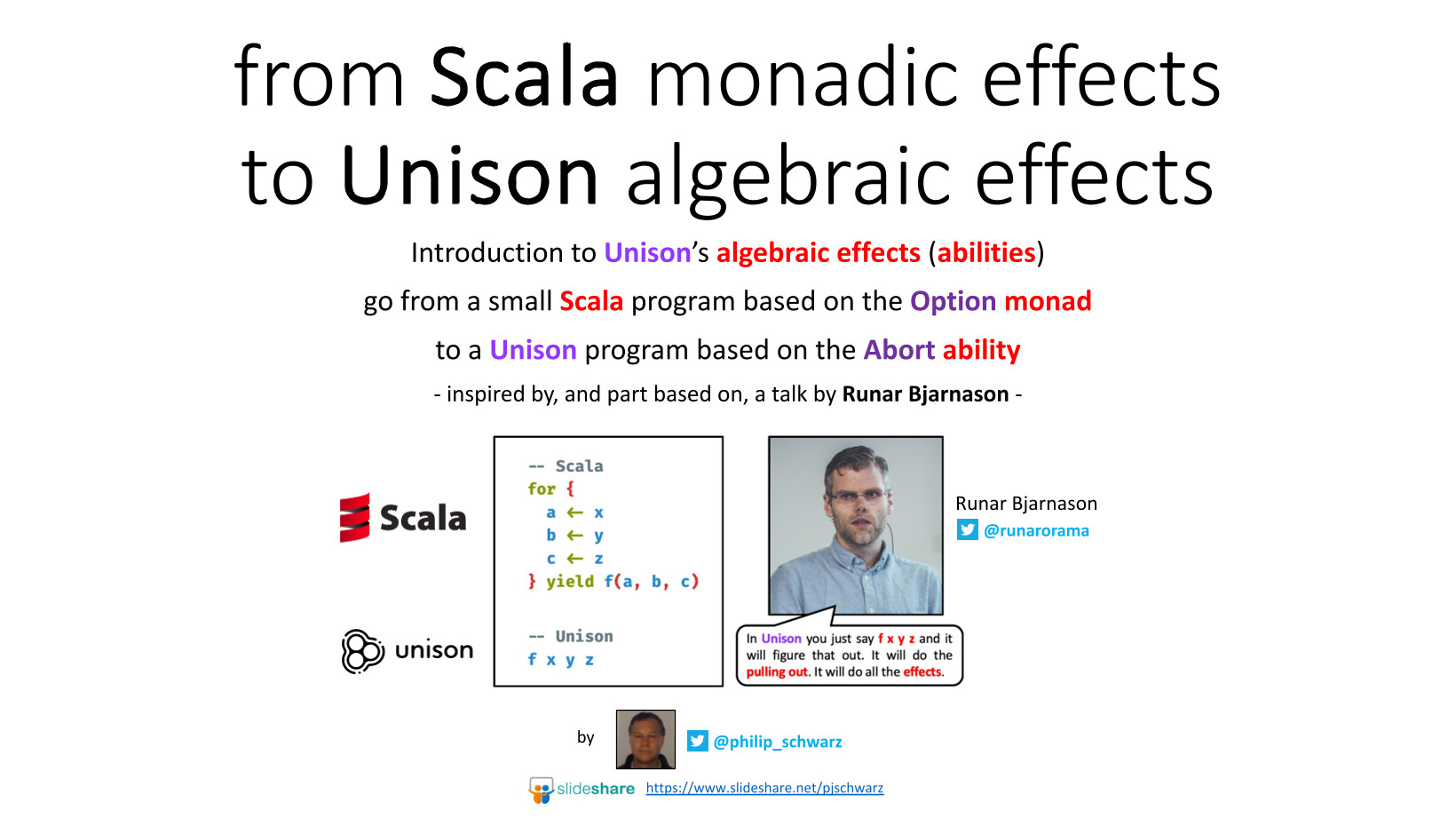 from Scala monadic effects to Unison algebraic effects

Introduction to Unison's algebraic effects (abilities)

go from a small Scala program based on the Option monad

to a Unison program based on the Abort ability

- inspired by, and part based on, a talk by Runar Bjarnason -

Scala

unison

-- Scala
for {
  a ← x
  b ← y
  c ← z
} yield f(a, b, c)

-- Unison
f x y z

Runar Bjarnason
@runarorama

In Unison you just say f x y z and it will figure that out. It will do the pulling out. It will do all the effects.

by

@philip_schwarz

slideshare https://www.slideshare.net/pjschwarz